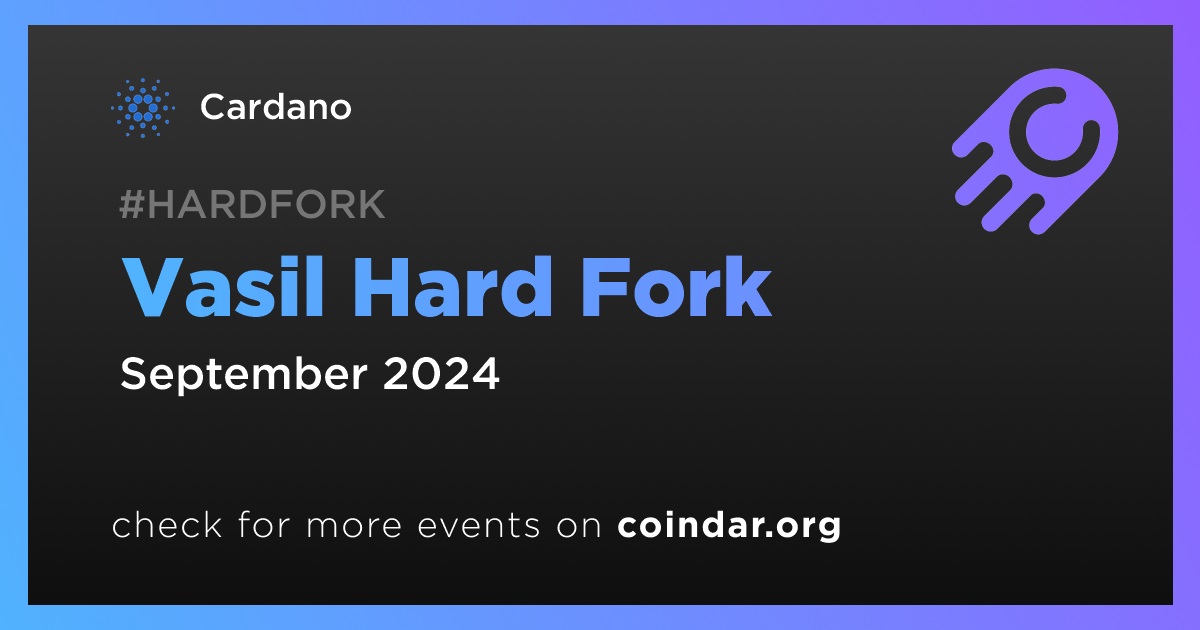 Cardano

#HARDFORK

Vasil Hard Fork

September 2024

check for more events on coindar.org